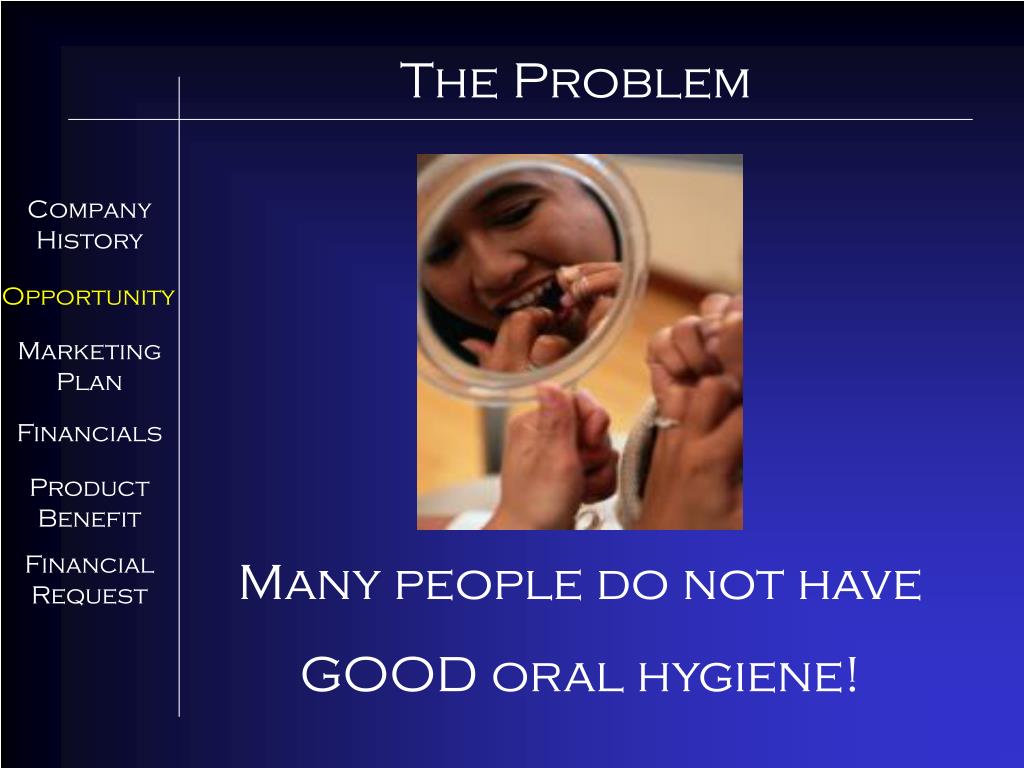 The Problem

Company History

Opportunity

Marketing Plan

Financials

Product Benefit

Financial Request

Many people do not have GOOD oral hygiene!